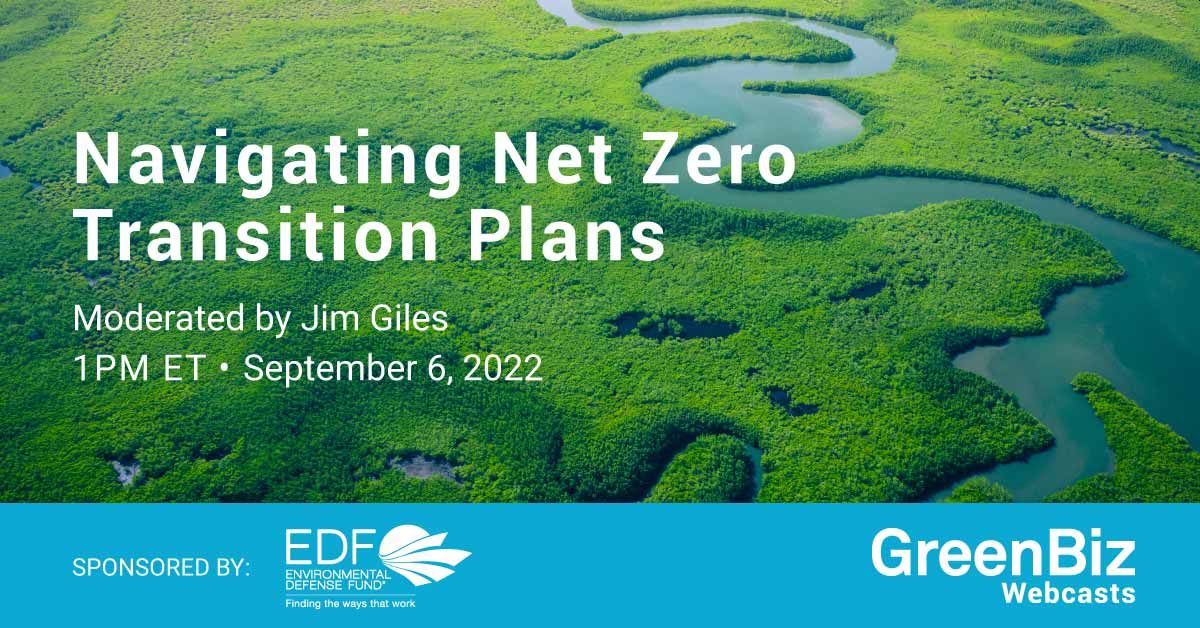 Navigating Net Zero Transition Plans

Moderated by Jim Giles
1PM ET • September 6, 2022

SPONSORED BY:

EDF
ENVIRONMENTAL DEFENSE FUND®
Finding the ways that work

GreenBiz
Webcasts